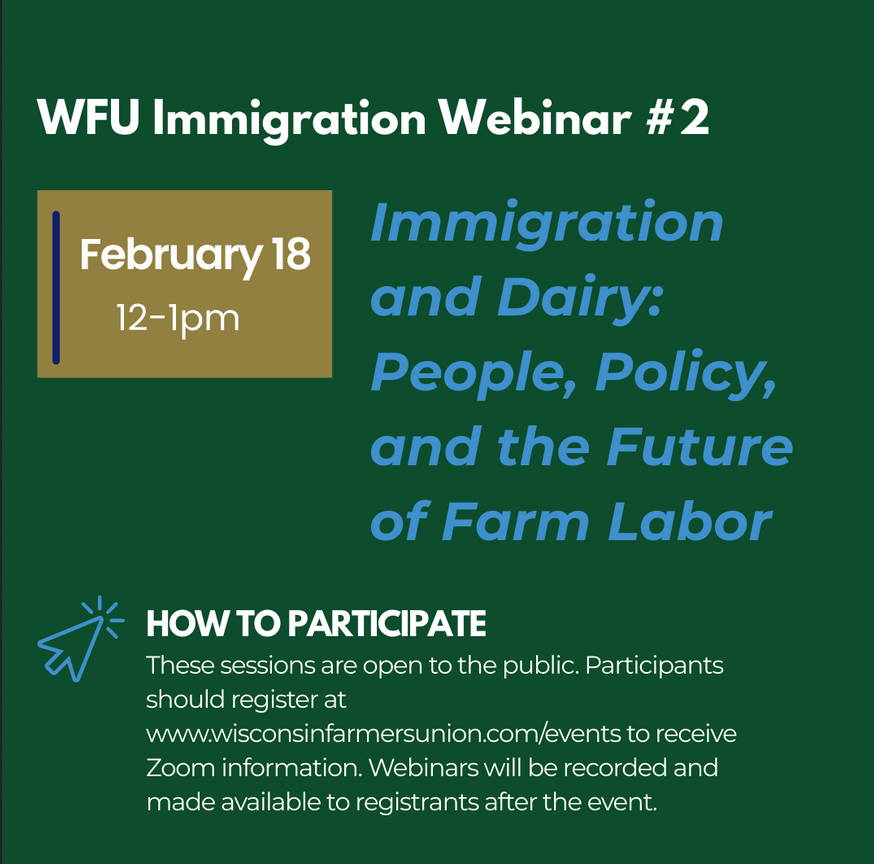 WFU Immigration Webinar #2

February 18
12-1pm

Immigration and Dairy: People, Policy, and the Future of Farm Labor

HOW TO PARTICIPATE
These sessions are open to the public. Participants should register at www.wisconsinfarmersunion.com/events to receive Zoom information. Webinars will be recorded and made available to registrants after the event.